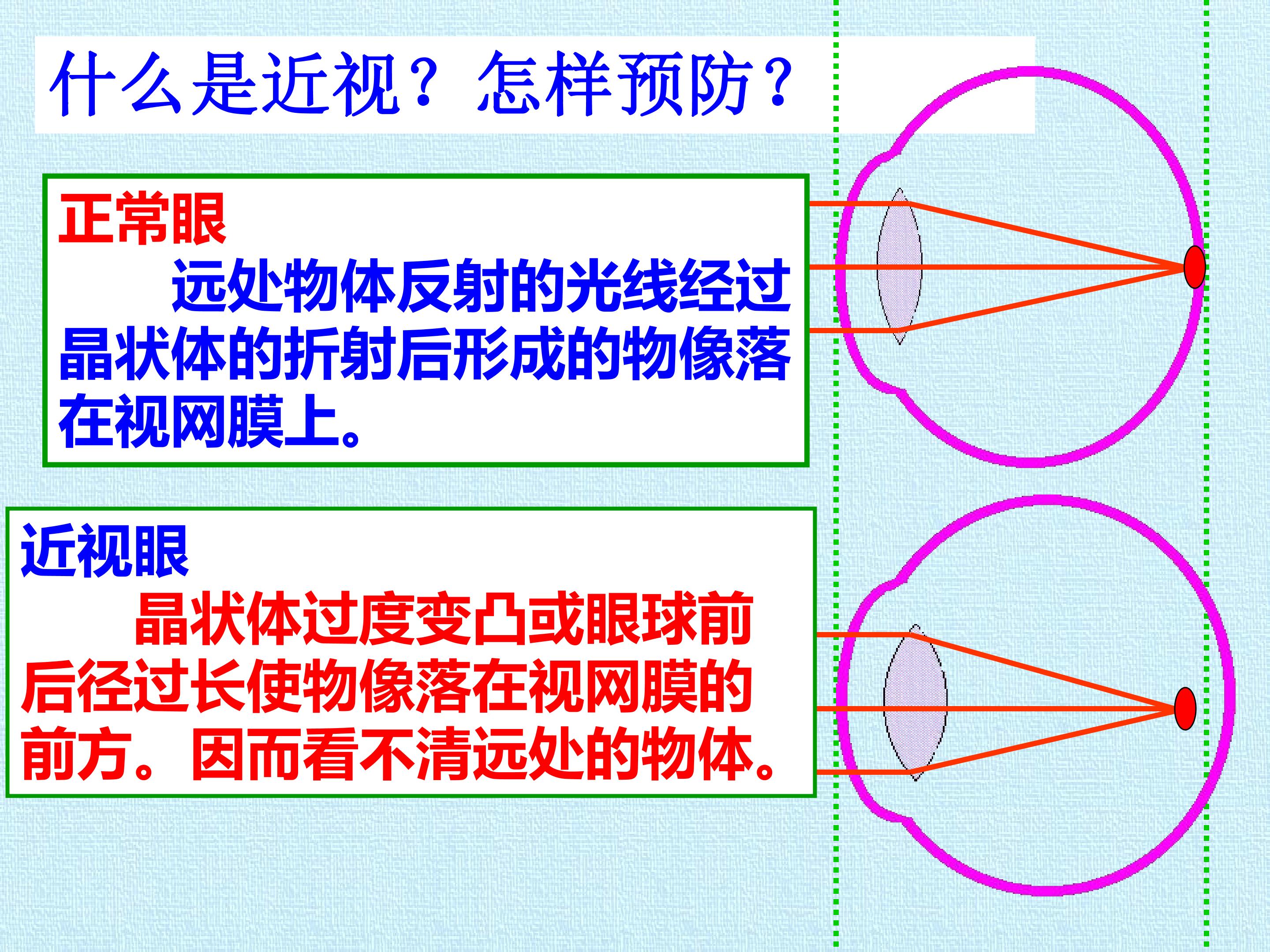 什么是近视？怎样预防？

正常眼

远处物体反射的光线经过晶状体的折射后形成的物像落在视网膜上。

近视眼

晶状体过度变凸或眼球前后径过长使物像落在视网膜的前方。因而看不清远处的物体。